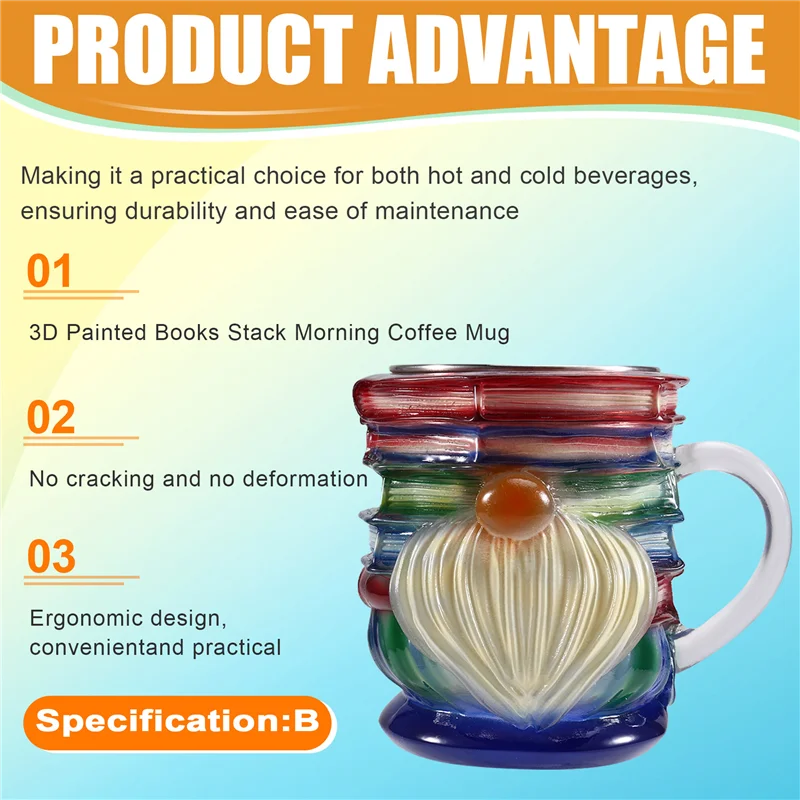 PRODUCT ADVANTAGE

Making it a practical choice for both hot and cold beverages, ensuring durability and ease of maintenance

01

3D Painted Books Stack Morning Coffee Mug

02

No cracking and no deformation

03

Ergonomic design, convenientand practical

Specification:B